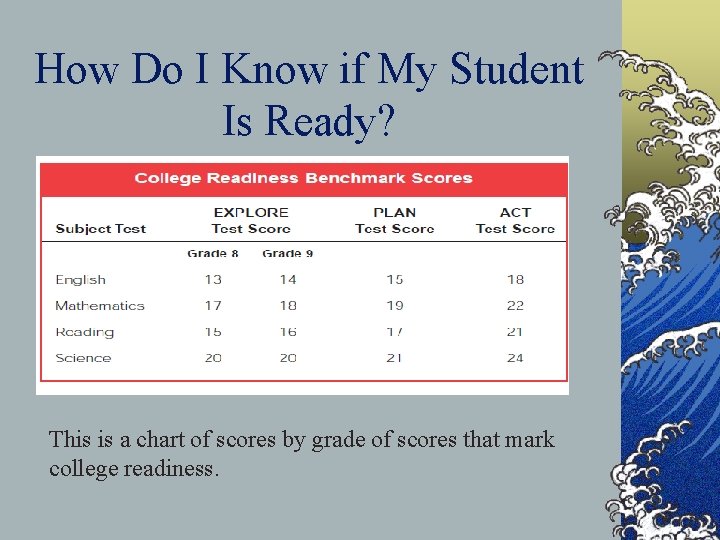 How Do I Know if My Student Is Ready?

College Readiness Benchmark Scores

| Subject Test | EXPLORE Test Score Grade 8 | EXPLORE Test Score Grade 9 | PLAN Test Score | ACT Test Score |
|---|---|---|---|---|
| English | 13 | 14 | 15 | 18 |
| Mathematics | 17 | 18 | 19 | 22 |
| Reading | 15 | 16 | 17 | 21 |
| Science | 20 | 20 | 21 | 24 |

This is a chart of scores by grade of scores that mark college readiness.